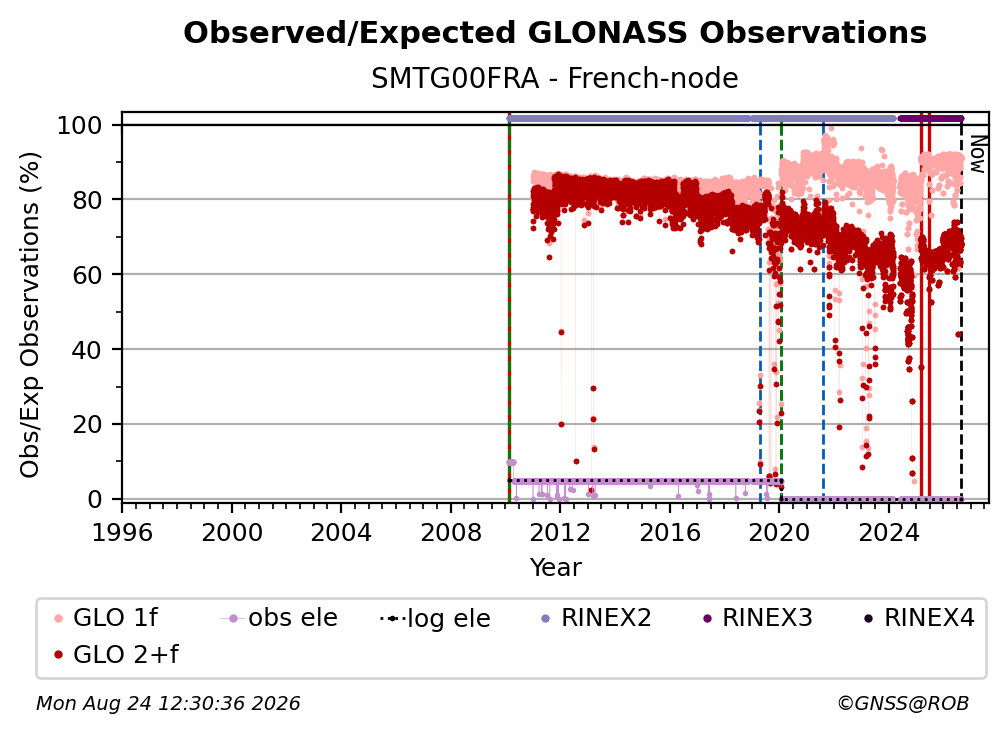 Observed/Expected GLONASS Observations

SMTG00FRA - French-node

Obs/Exp Observations (%)

100
80
60
40
20
0

Now

1996 2000 2004 2008 2012 2016 2020 2024

Year

GLO 1f
obs ele
log ele
RINEX2
RINEX3
RINEX4
GLO 2+f

Mon Aug 24 12:30:36 2026

©GNSS@ROB